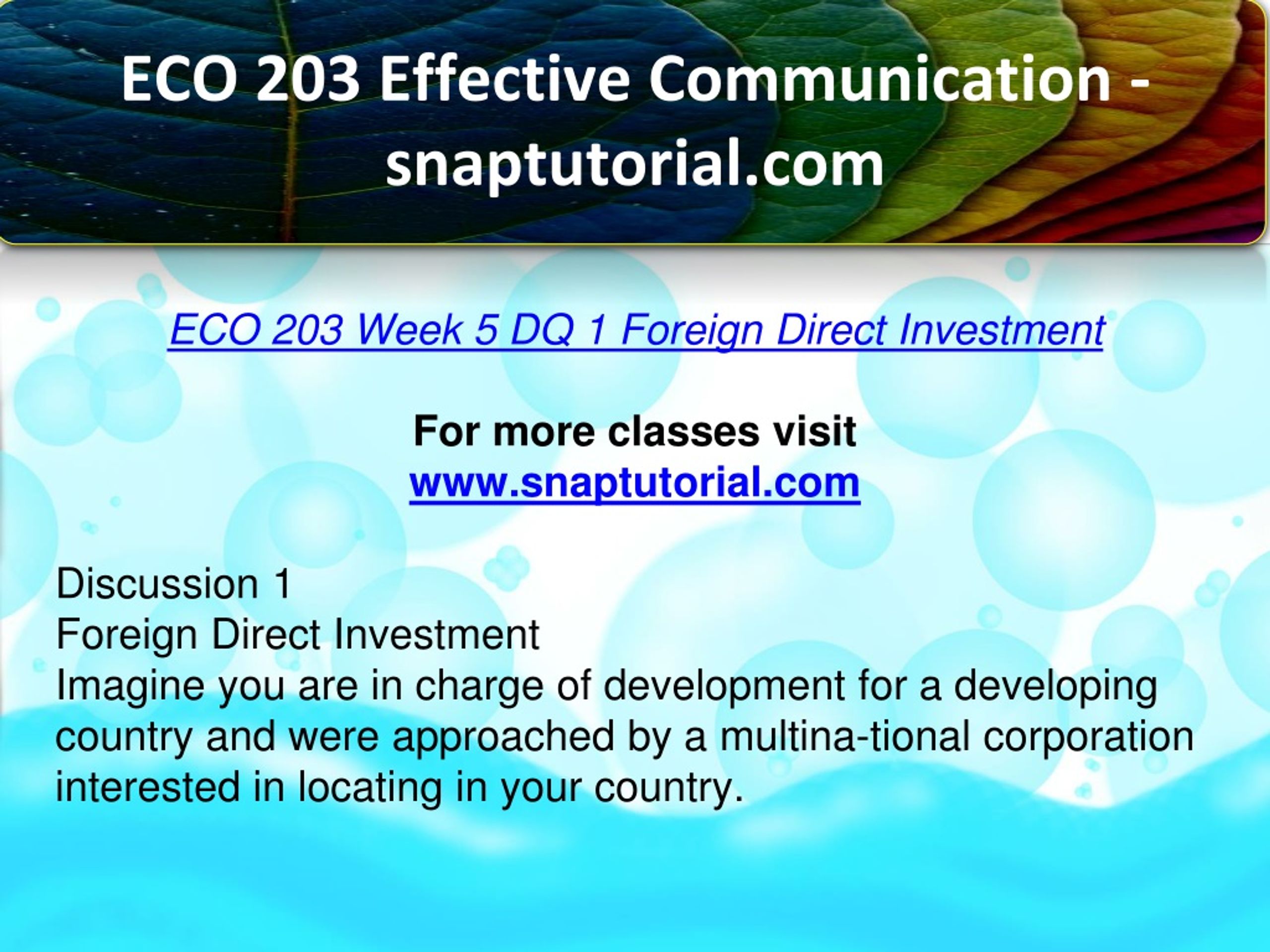 ECO 203 Effective Communication - snaptutorial.com

ECO 203 Week 5 DQ 1 Foreign Direct Investment

For more classes visit
www.snaptutorial.com

Discussion 1
Foreign Direct Investment
Imagine you are in charge of development for a developing country and were approached by a multina-tional corporation interested in locating in your country.